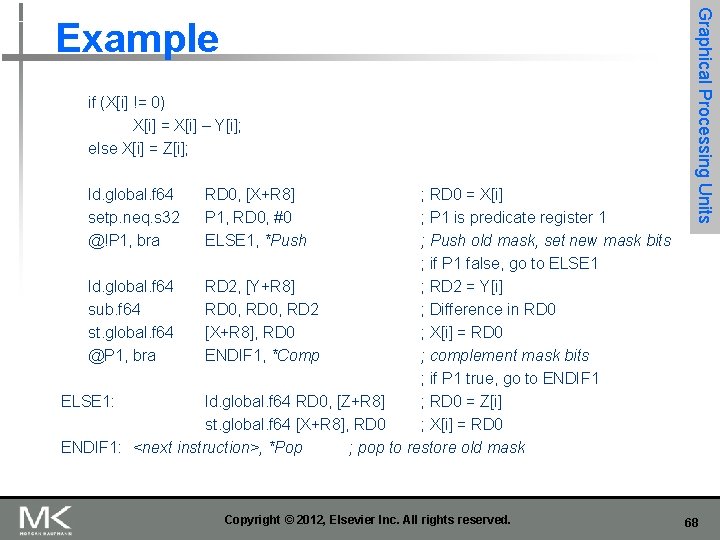 Example

Graphical Processing Units

if (X[i] != 0)
X[i] = X[i] – Y[i];
else X[i] = Z[i];

ld.global.f64 RD0, [X+R8] ; RD0 = X[i]
setp.neq.s32 P1, RD0, #0 ; P1 is predicate register 1
@!P1, bra ELSE1, *Push ; Push old mask, set new mask bits
; if P1 false, go to ELSE1
ld.global.f64 RD2, [Y+R8] ; RD2 = Y[i]
sub.f64 RD0, RD0, RD2 ; Difference in RD0
st.global.f64 [X+R8], RD0 ; X[i] = RD0
@P1, bra ENDIF1, *Comp ; complement mask bits
; if P1 true, go to ENDIF1
ELSE1: ld.global.f64 RD0, [Z+R8] ; RD0 = Z[i]
st.global.f64 [X+R8], RD0 ; X[i] = RD0
ENDIF1: <next instruction>, *Pop ; pop to restore old mask

MK
MORGAN KAUFMANN

Copyright © 2012, Elsevier Inc. All rights reserved.

68